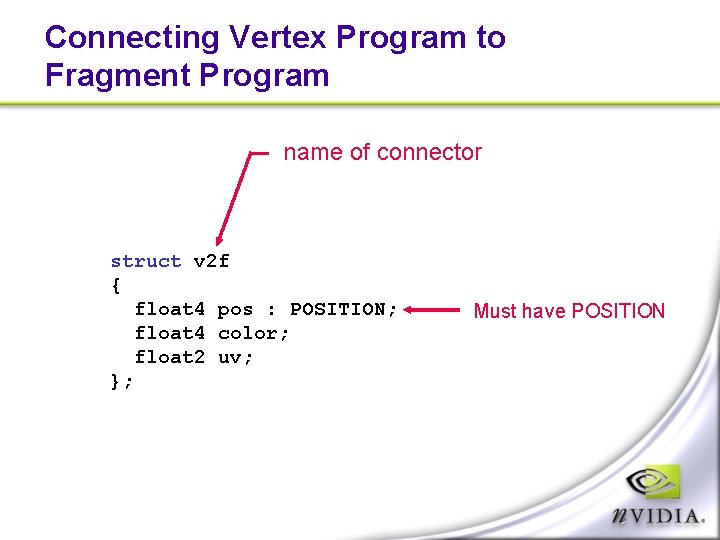 Connecting Vertex Program to Fragment Program

name of connector

struct v2f
{
  float4 pos : POSITION;
  float4 color;
  float2 uv;
};

Must have POSITION

nVIDIA.